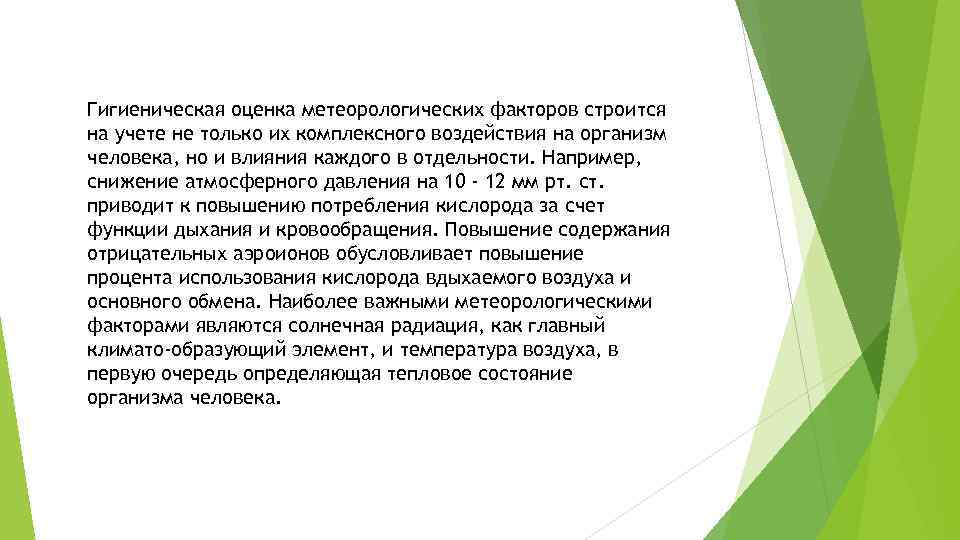 Гигиеническая оценка метеорологических факторов строится на учете не только их комплексного воздействия на организм человека, но и влияния каждого в отдельности. Например, снижение атмосферного давления на 10 - 12 мм рт. ст. приводит к повышению потребления кислорода за счет функции дыхания и кровообращения. Повышение содержания отрицательных аэроионов обусловливает повышение процента использования кислорода вдыхаемого воздуха и основного обмена. Наиболее важными метеорологическими факторами являются солнечная радиация, как главный климато-образующий элемент, и температура воздуха, в первую очередь определяющая тепловое состояние организма человека.